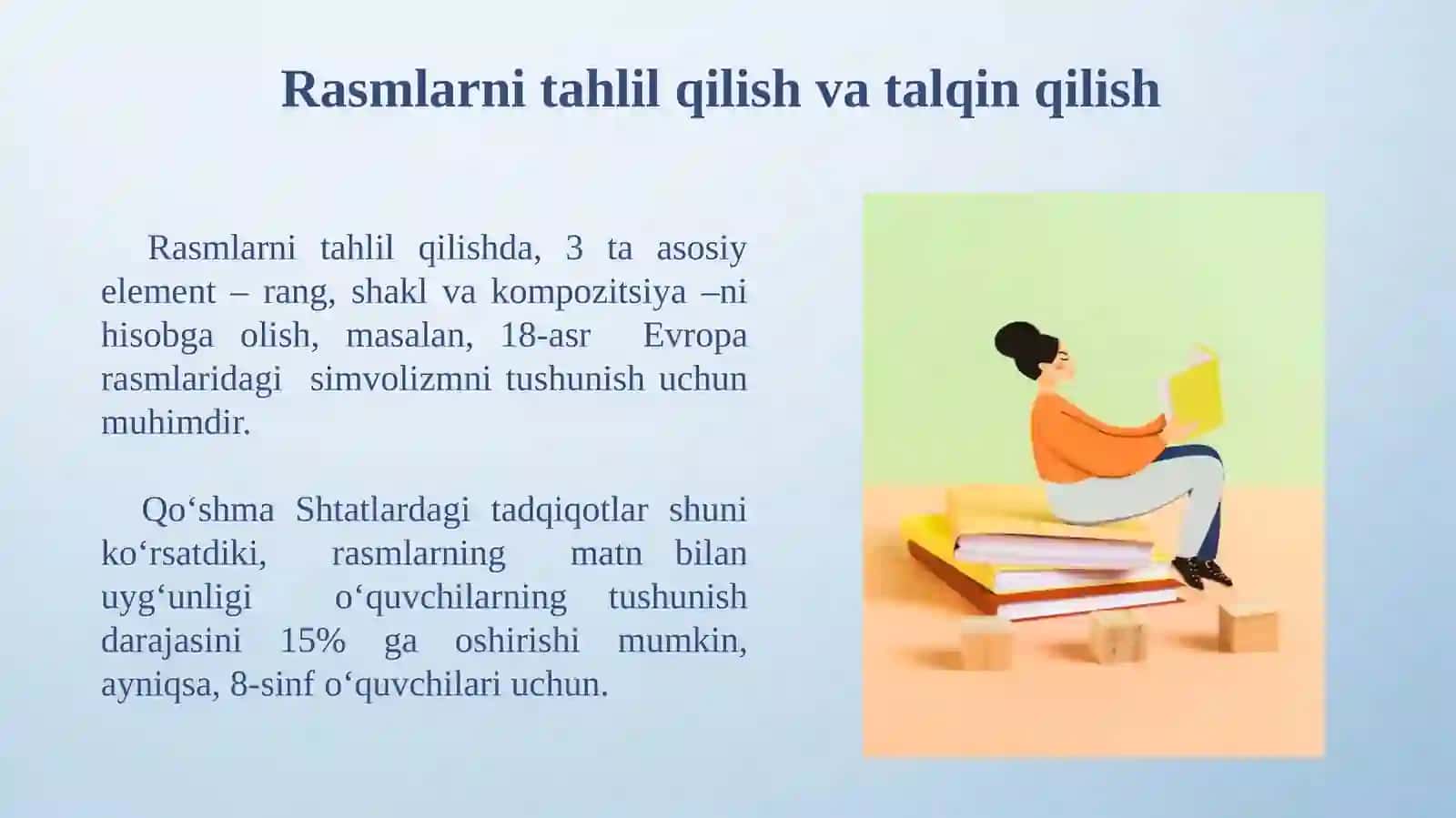 Rasmlarni tahlil qilish va talqin qilish

Rasmlarni tahlil qilishda, 3 ta asosiy element – rang, shakl va kompozitsiya –ni hisobga olish, masalan, 18-asr Evropa rasmlaridagi simvolizmni tushunish uchun muhimdir.

Qo‘shma Shtatlardagi tadqiqotlar shuni ko‘rsatdiki, rasmlarning matn bilan uyg‘unligi o‘quvchilarning tushunish darajasini 15% ga oshirishi mumkin, ayniqsa, 8-sinf o‘quvchilari uchun.